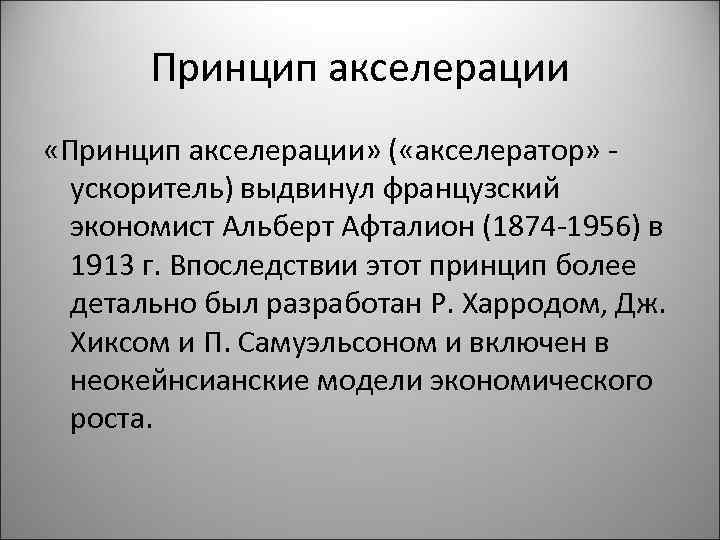 Принцип акселерации

«Принцип акселерации» («акселератор» - ускоритель) выдвинул французский экономист Альберт Афталион (1874-1956) в 1913 г. Впоследствии этот принцип более детально был разработан Р. Харродом, Дж. Хиксом и П. Самуэльсоном и включен в неокейнсианские модели экономического роста.